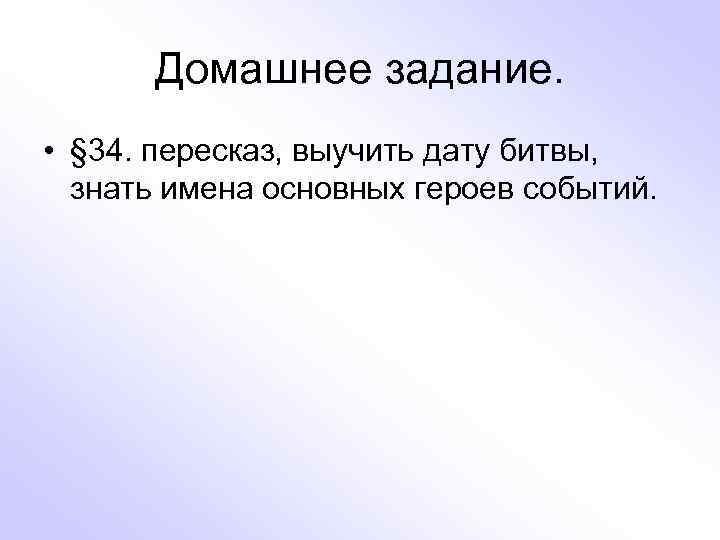 Домашнее задание.

• §34. пересказ, выучить дату битвы, знать имена основных героев событий.